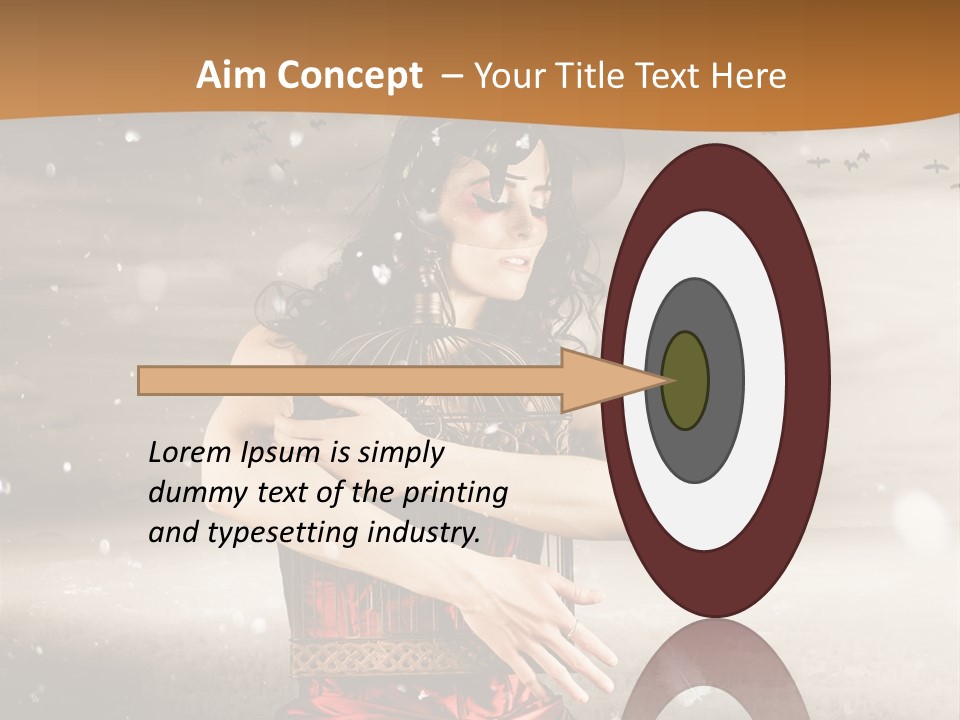 Aim Concept – Your Title Text Here

Lorem Ipsum is simply dummy text of the printing and typesetting industry.